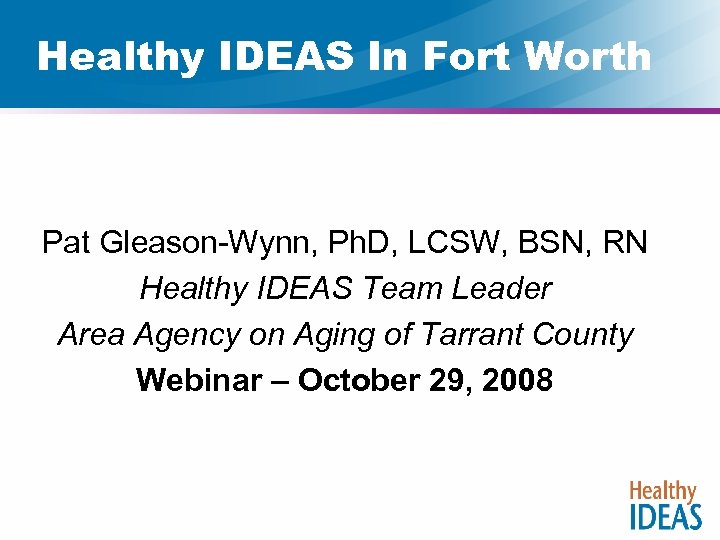 Healthy IDEAS In Fort Worth

Pat Gleason-Wynn, PhD, LCSW, BSN, RN
Healthy IDEAS Team Leader
Area Agency on Aging of Tarrant County
Webinar – October 29, 2008

Healthy
IDEAS